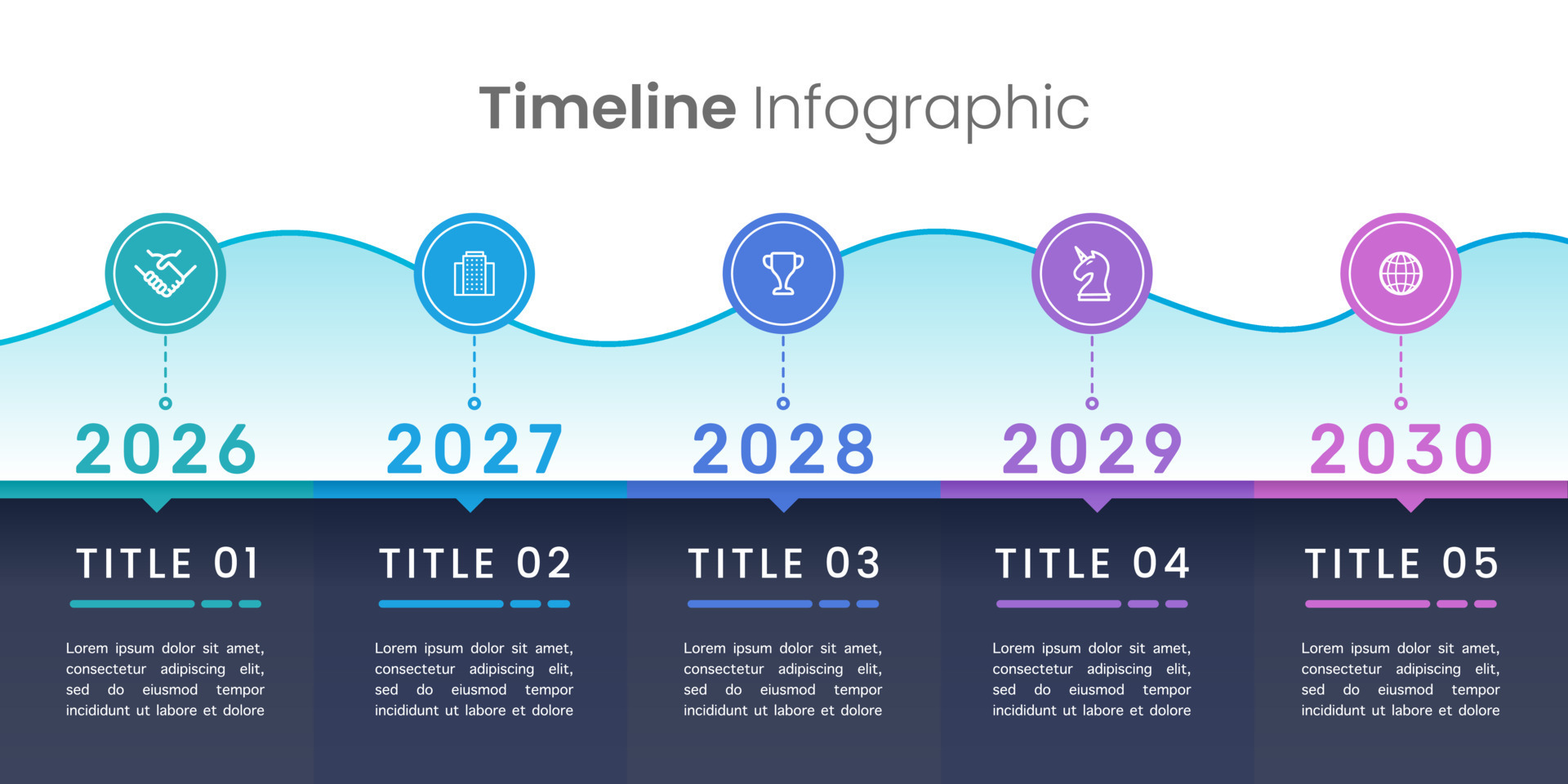 Timeline Infographic

2026

TITLE 01

Lorem ipsum dolor sit amet, consectetur adipiscing elit, sed do eiusmod tempor incididunt ut labore et dolore

2027

TITLE 02

Lorem ipsum dolor sit amet, consectetur adipiscing elit, sed do eiusmod tempor incididunt ut labore et dolore

2028

TITLE 03

Lorem ipsum dolor sit amet, consectetur adipiscing elit, sed do eiusmod tempor incididunt ut labore et dolore

2029

TITLE 04

Lorem ipsum dolor sit amet, consectetur adipiscing elit, sed do eiusmod tempor incididunt ut labore et dolore

2030

TITLE 05

Lorem ipsum dolor sit amet, consectetur adipiscing elit, sed do eiusmod tempor incididunt ut labore et dolore